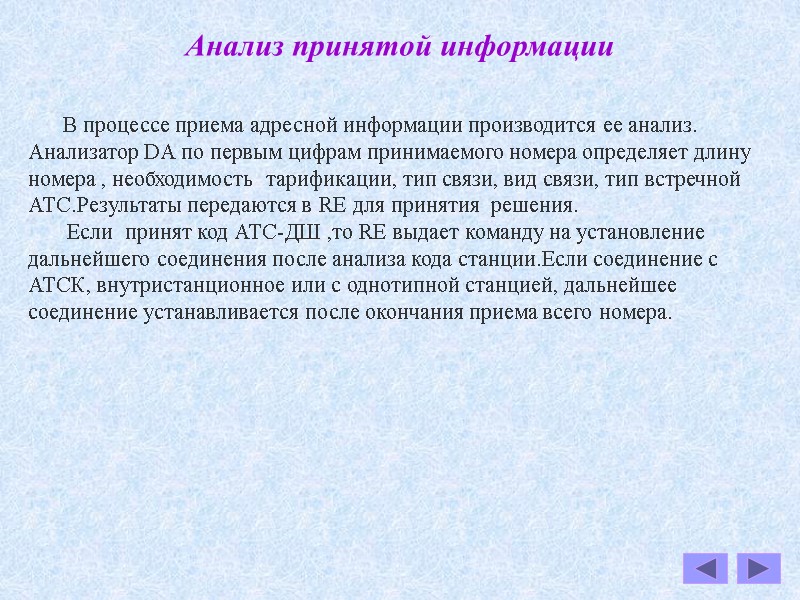 Анализ принятой информации

В процессе приема адресной информации производится ее анализ. Анализатор DA по первым цифрам принимаемого номера определяет длину номера , необходимость тарификации, тип связи, вид связи, тип встречной АТС.Результаты передаются в RE для принятия решения.

Если принят код АТС-ДШ ,то RE выдает команду на установление дальнейшего соединения после анализа кода станции.Если соединение с АТСК, внутристанционное или с однотипной станцией, дальнейшее соединение устанавливается после окончания приема всего номера.